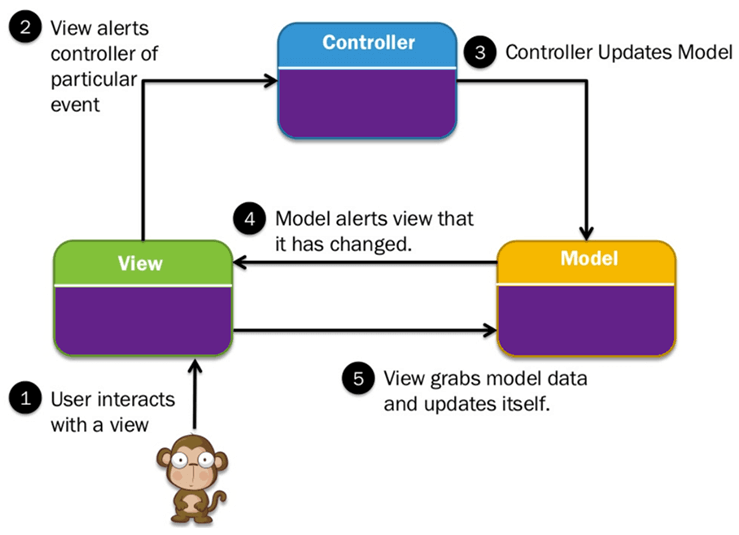 2 View alerts controller of particular event

Controller

3 Controller Updates Model

4 Model alerts view that it has changed.

View

Model

5 View grabs model data and updates itself.

1 User interacts with a view